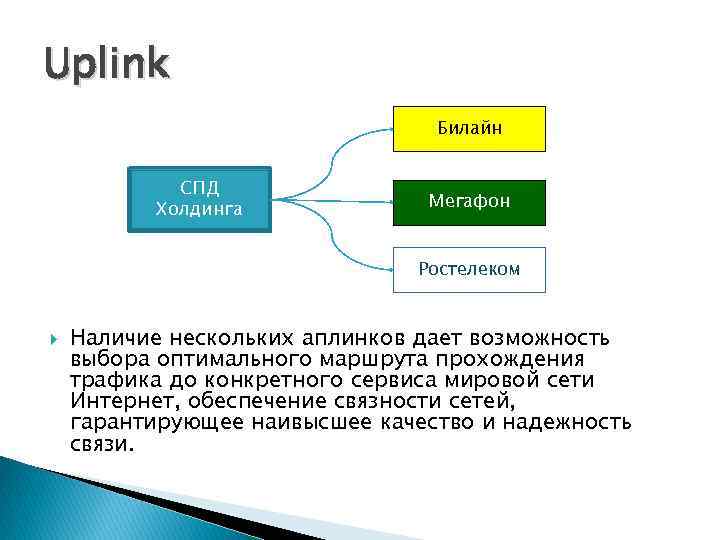 Uplink

СПД Холдинга

Билайн

Мегафон

Ростелеком

Наличие нескольких аплинков дает возможность выбора оптимального маршрута прохождения трафика до конкретного сервиса мировой сети Интернет, обеспечение связности сетей, гарантирующее наивысшее качество и надежность связи.